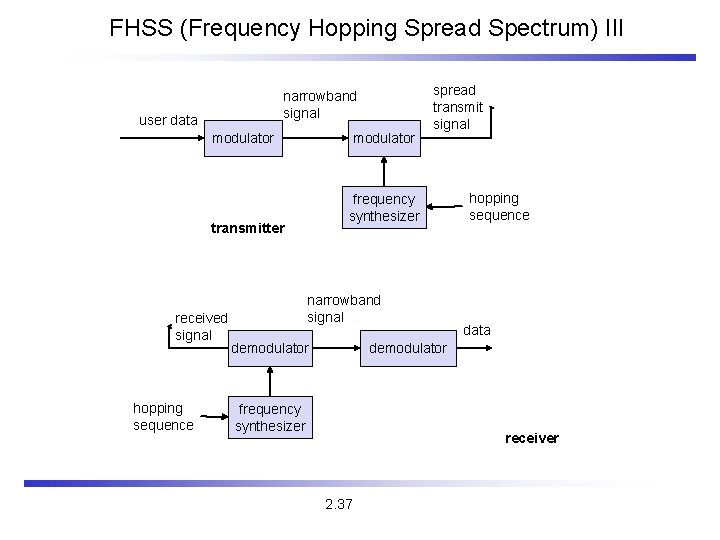 FHSS (Frequency Hopping Spread Spectrum) III

user data
modulator
narrowband signal
modulator
spread transmit signal
frequency synthesizer
hopping sequence
transmitter

received signal
demodulator
narrowband signal
demodulator
data
hopping sequence
frequency synthesizer
receiver

2.37